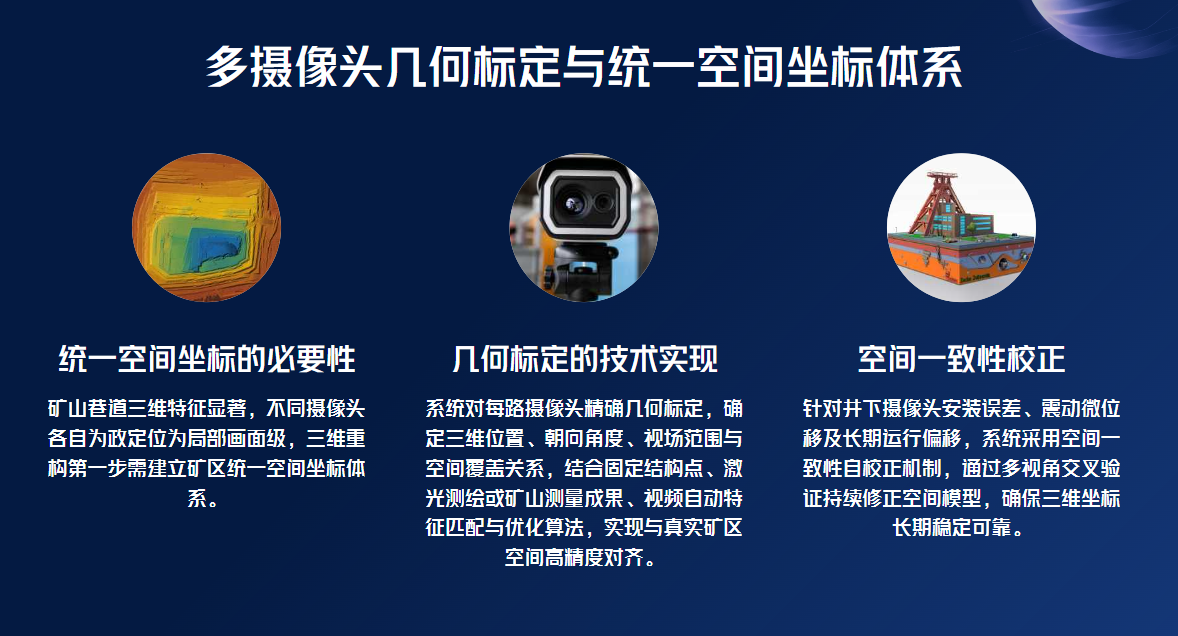 多摄像头几何标定与统一空间坐标体系

统一空间坐标的必要性

矿山巷道三维特征显著，不同摄像头各自为政定位为局部画面级，三维重构第一步需建立矿区统一空间坐标体系。

几何标定的技术实现

系统对每路摄像头精确几何标定，确定三维位置、朝向角度、视场范围与空间覆盖关系，结合固定结构点、激光测绘或矿山测量成果、视频自动特征匹配与优化算法，实现与真实矿区空间高精度对齐。

空间一致性校正

针对井下摄像头安装误差、震动微位移及长期运行偏移，系统采用空间一致性自校正机制，通过多视角交叉验证持续修正空间模型，确保三维坐标长期稳定可靠。